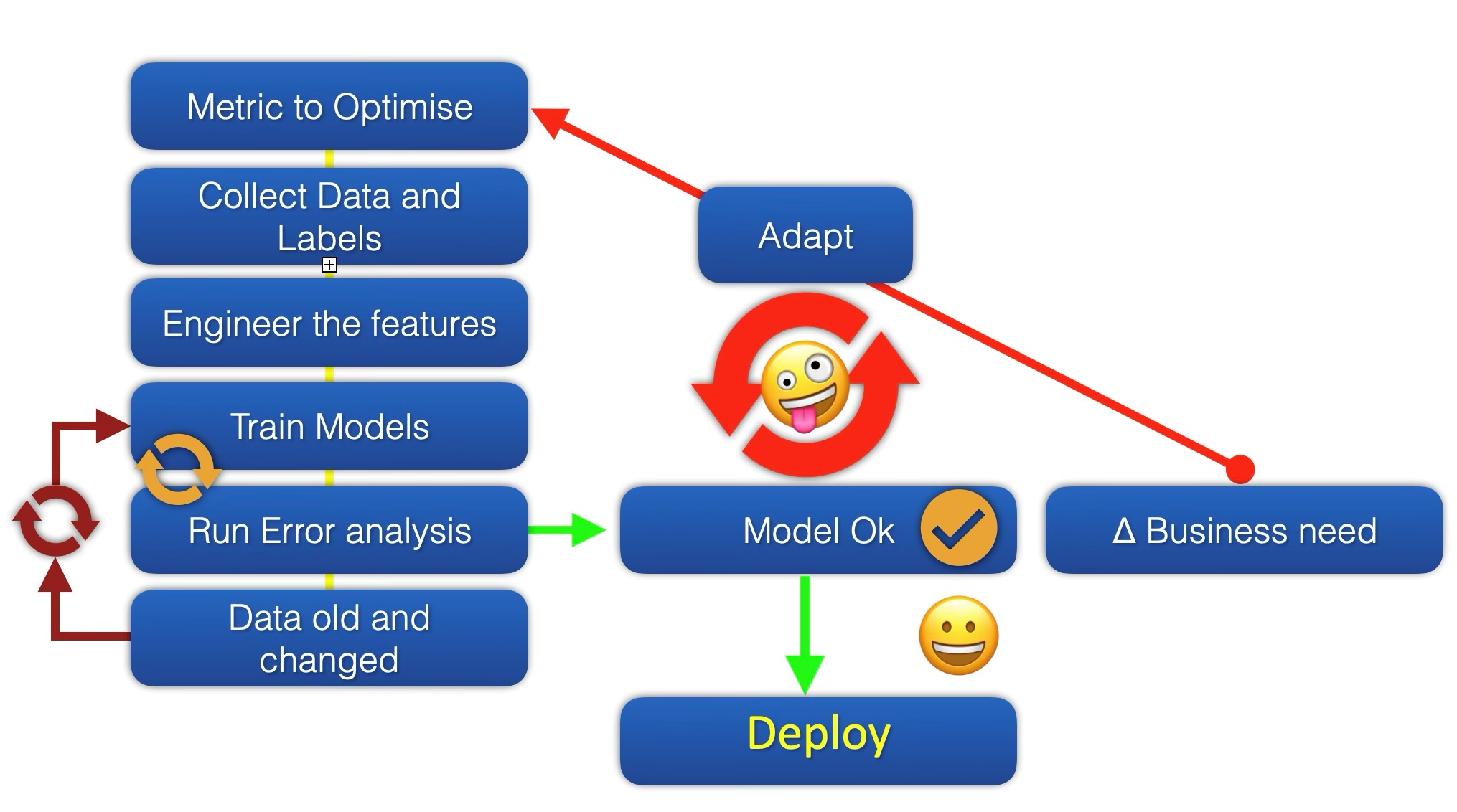 Metric to Optimise

Collect Data and Labels

Engineer the features

Train Models

Run Error analysis

Data old and changed

Adapt

Model Ok

Δ Business need

Deploy